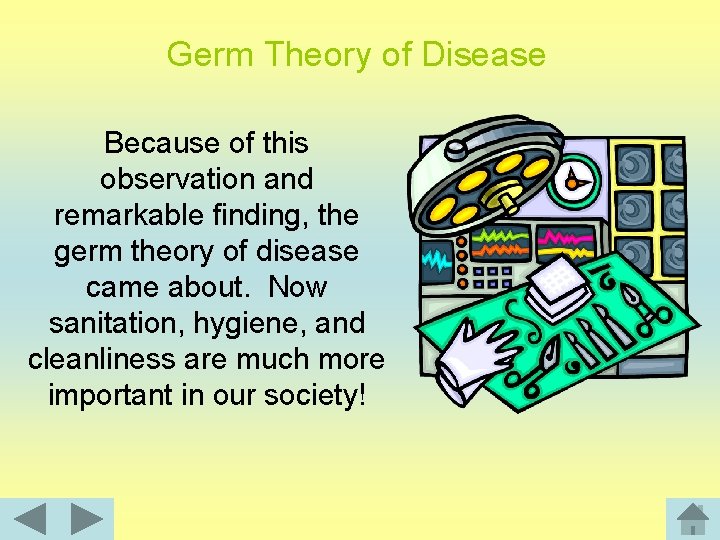 Germ Theory of Disease

Because of this observation and remarkable finding, the germ theory of disease came about.  Now sanitation, hygiene, and cleanliness are much more important in our society!